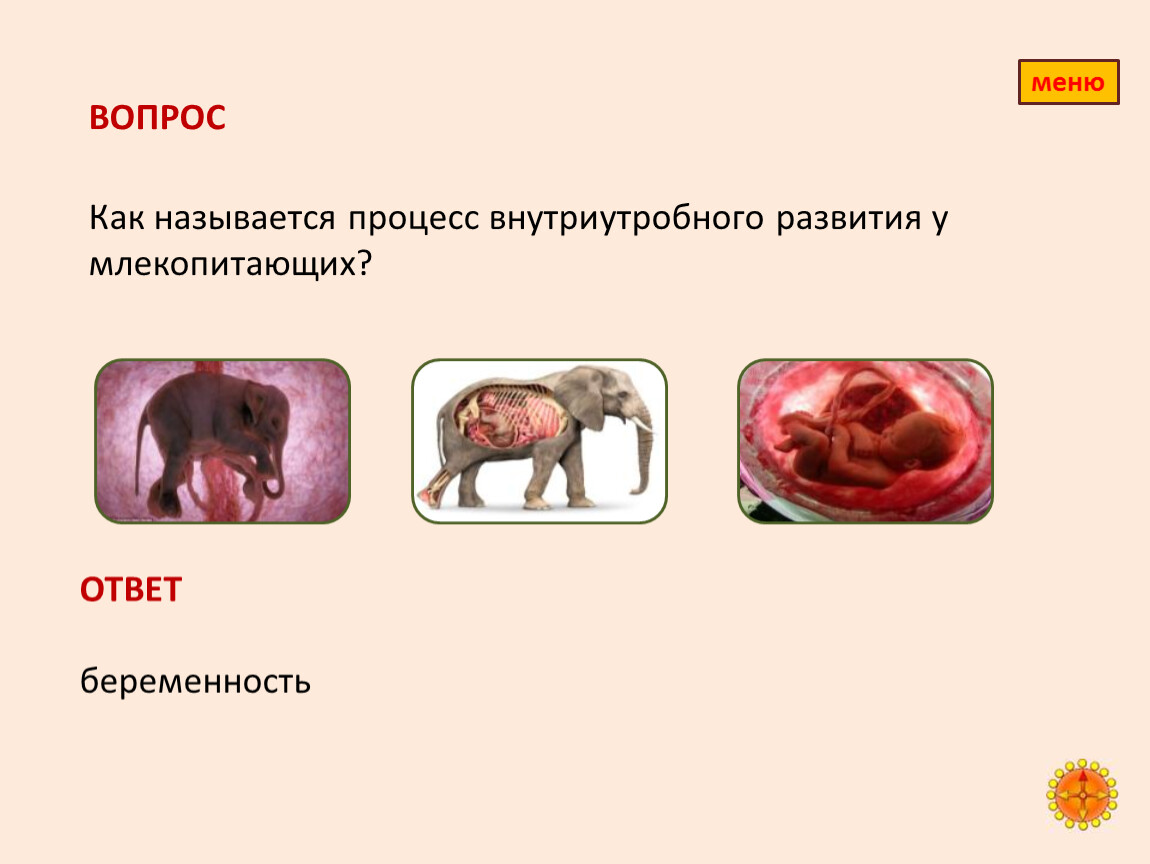 меню

ВОПРОС

Как называется процесс внутриутробного развития у млекопитающих?

ОТВЕТ

беременность